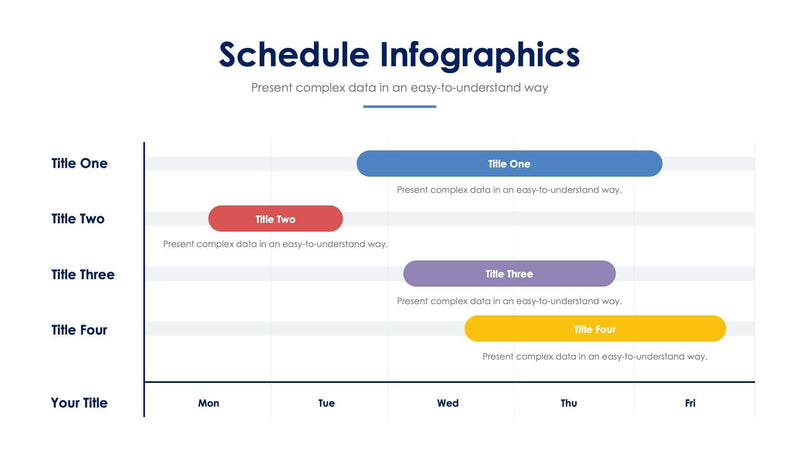 Schedule Infographics

Present complex data in an easy-to-understand way

Title One

Title One

Present complex data in an easy-to-understand way.

Title Two

Title Two

Present complex data in an easy-to-understand way.

Title Three

Title Three

Present complex data in an easy-to-understand way.

Title Four

Title Four

Present complex data in an easy-to-understand way.

Your Title

Mon

Tue

Wed

Thu

Fri